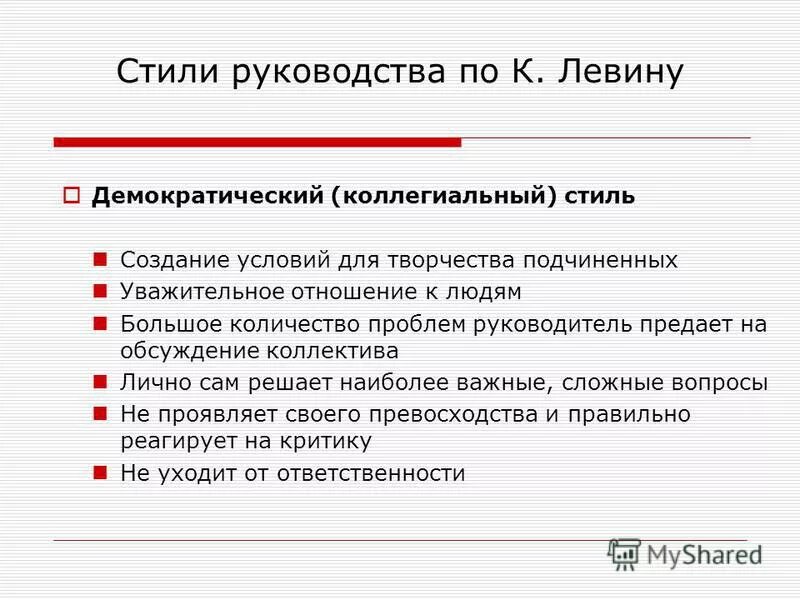 Стили руководства по К. Левину

Демократический (коллегиальный) стиль

Создание условий для творчества подчиненных

Уважительное отношение к людям

Большое количество проблем руководитель предает на обсуждение коллектива

Лично сам решает наиболее важные, сложные вопросы

Не проявляет своего превосходства и правильно реагирует на критику

Не уходит от ответственности

MyShared